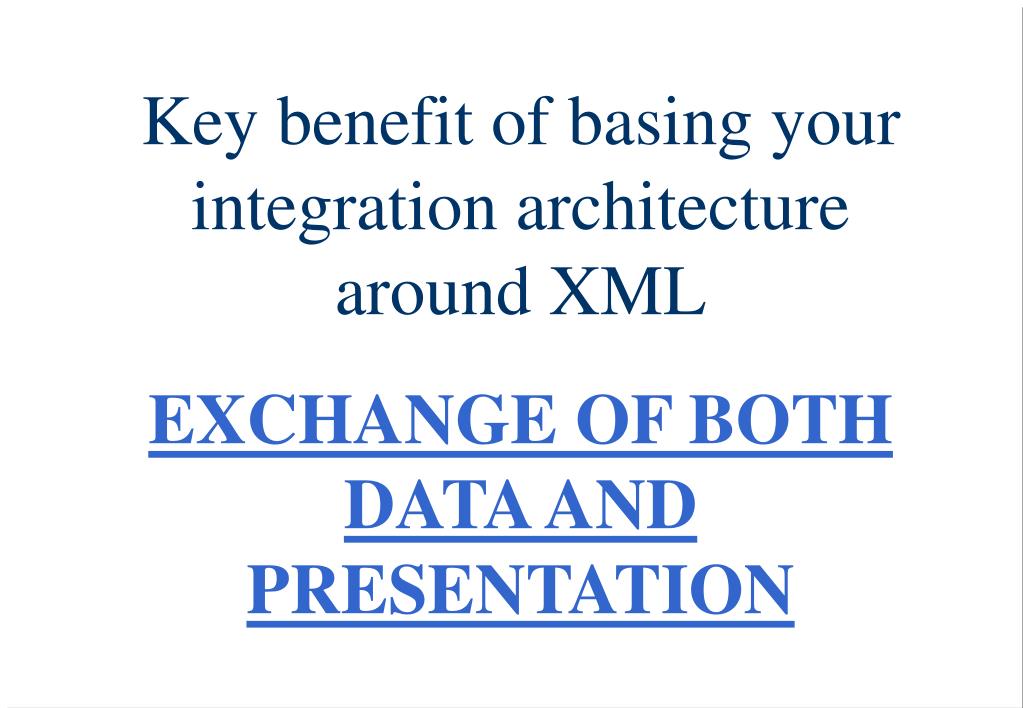 Key benefit of basing your integration architecture around XML

EXCHANGE OF BOTH DATA AND PRESENTATION